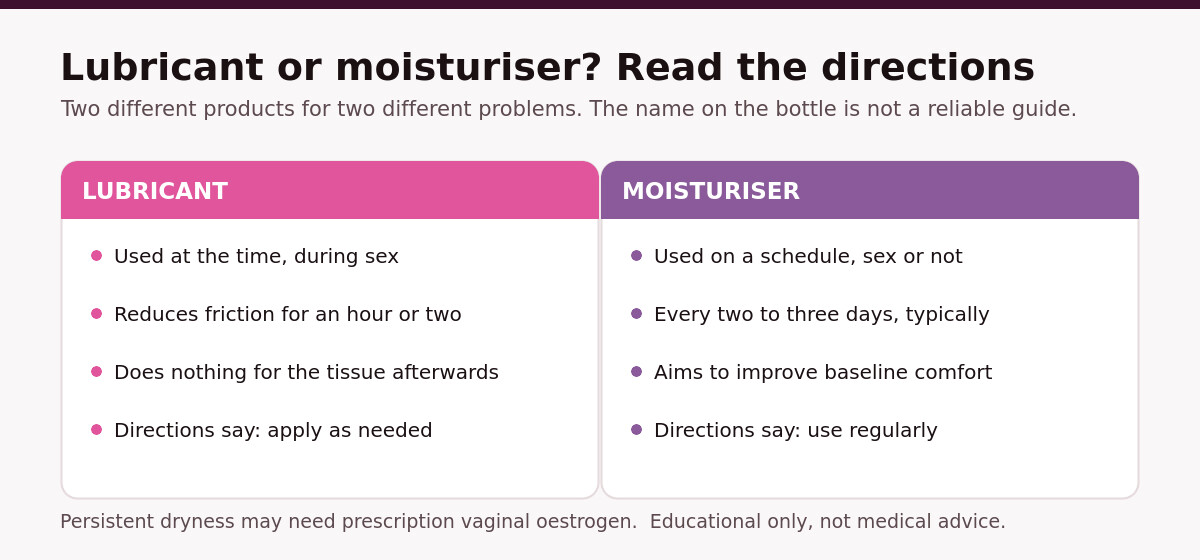 Lubricant or moisturiser? Read the directions

Two different products for two different problems. The name on the bottle is not a reliable guide.

LUBRICANT

- Used at the time, during sex
- Reduces friction for an hour or two
- Does nothing for the tissue afterwards
- Directions say: apply as needed

MOISTURISER

- Used on a schedule, sex or not
- Every two to three days, typically
- Aims to improve baseline comfort
- Directions say: use regularly

Persistent dryness may need prescription vaginal oestrogen. Educational only, not medical advice.